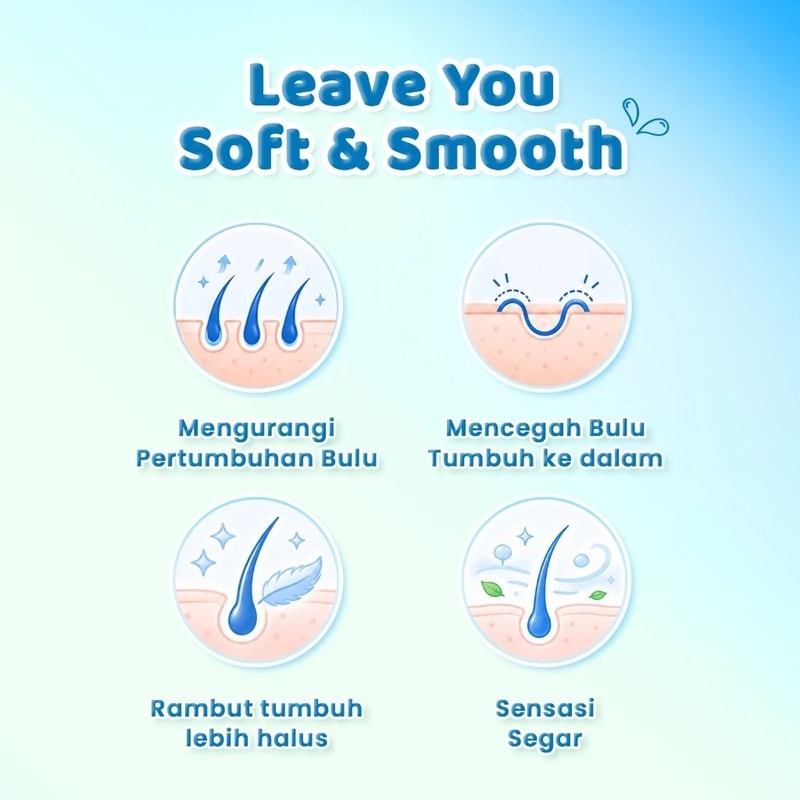 Leave You
Soft & Smooth

Mengurangi
Pertumbuhan Bulu

Mencegah Bulu
Tumbuh ke dalam

Rambut tumbuh
lebih halus

Sensasi
Segar